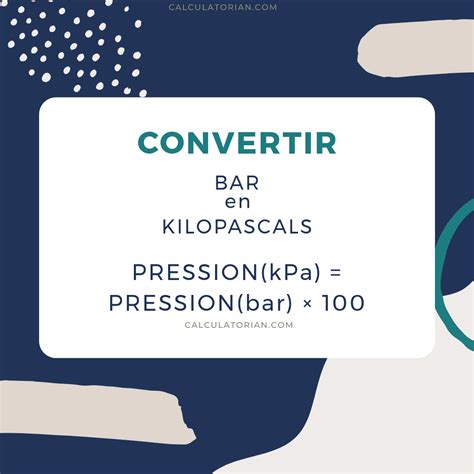 CALCULATORIAN.COM

CONVERTIR

BAR
en
KILOPASCALS

PRESSION(kPa) = PRESSION(bar) × 100

CALCULATORIAN.COM